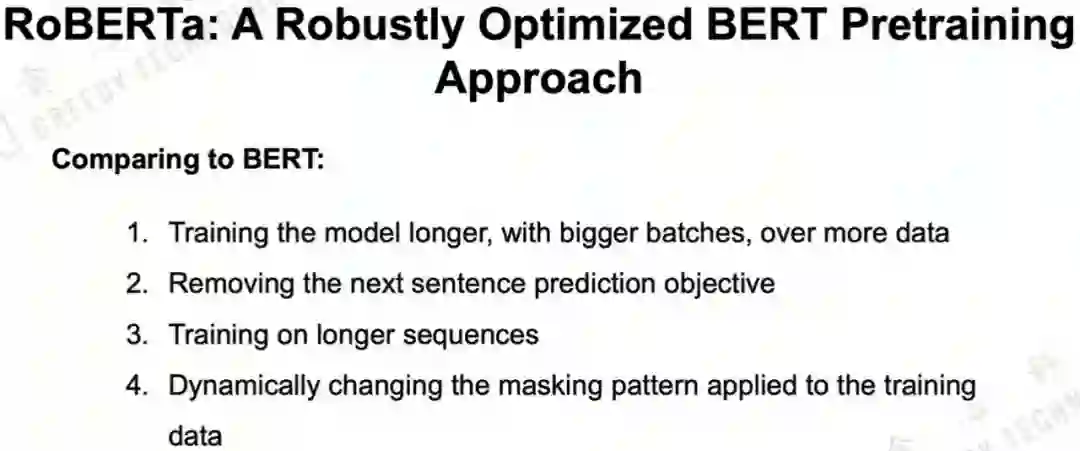 RoBERTa: A Robustly Optimized BERT Pretraining Approach

Comparing to BERT:

1. Training the model longer, with bigger batches, over more data
2. Removing the next sentence prediction objective
3. Training on longer sequences
4. Dynamically changing the masking pattern applied to the training data